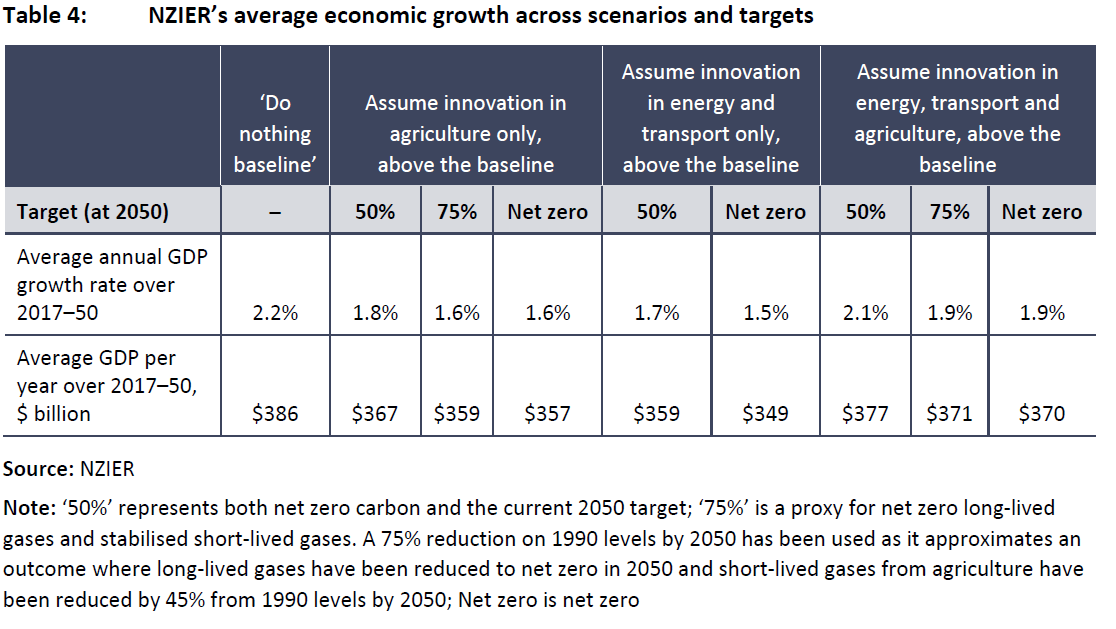 Table 4: NZIER's average economic growth across scenarios and targets

| | 'Do nothing baseline' | Assume innovation in agriculture only, above the baseline | | | Assume innovation in energy and transport only, above the baseline | | Assume innovation in energy, transport and agriculture, above the baseline | | |
|---|---|---|---|---|---|---|---|---|---|
| Target (at 2050) | – | 50% | 75% | Net zero | 50% | Net zero | 50% | 75% | Net zero |
| Average annual GDP growth rate over 2017–50 | 2.2% | 1.8% | 1.6% | 1.6% | 1.7% | 1.5% | 2.1% | 1.9% | 1.9% |
| Average GDP per year over 2017–50, \$ billion | \$386 | \$367 | \$359 | \$357 | \$359 | \$349 | \$377 | \$371 | \$370 |

Source: NZIER

Note: '50%' represents both net zero carbon and the current 2050 target; '75%' is a proxy for net zero long-lived gases and stabilised short-lived gases. A 75% reduction on 1990 levels by 2050 has been used as it approximates an outcome where long-lived gases have been reduced to net zero in 2050 and short-lived gases from agriculture have been reduced by 45% from 1990 levels by 2050; Net zero is net zero